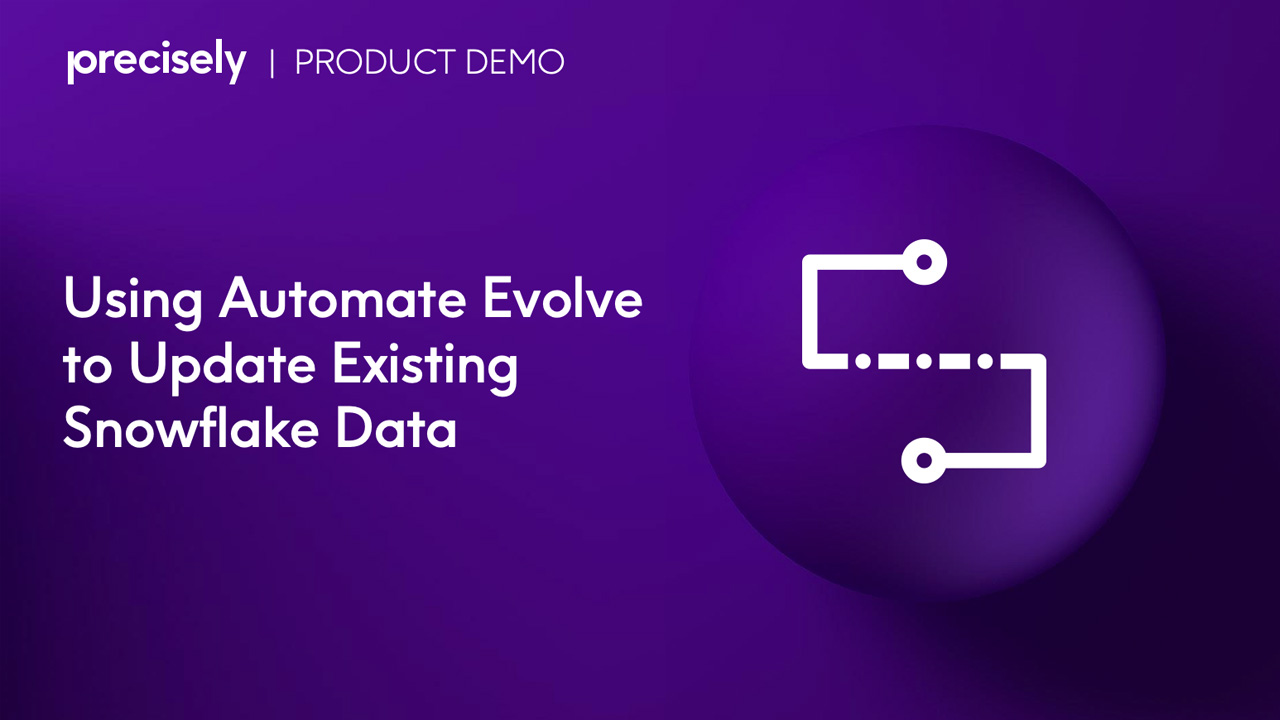 precisely | PRODUCT DEMO

Using Automate Evolve to Update Existing Snowflake Data